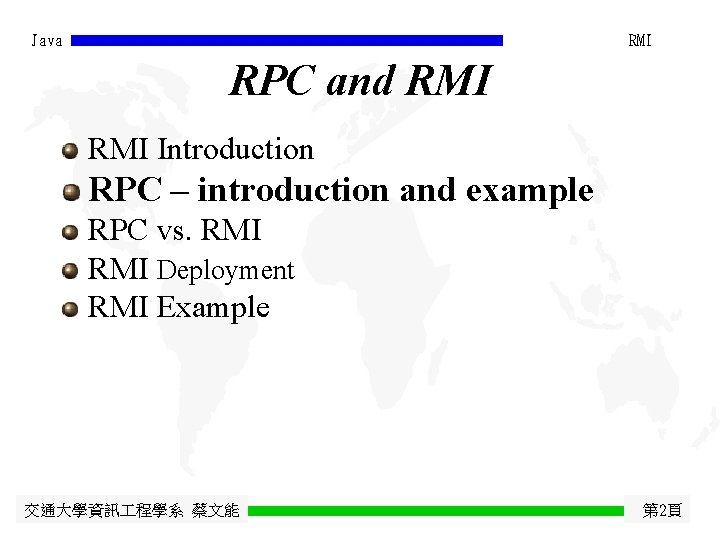 Java RMI

RPC and RMI

RMI Introduction
RPC – introduction and example
RPC vs. RMI
RMI Deployment
RMI Example

交通大學資訊工程學系 蔡文能 第2頁